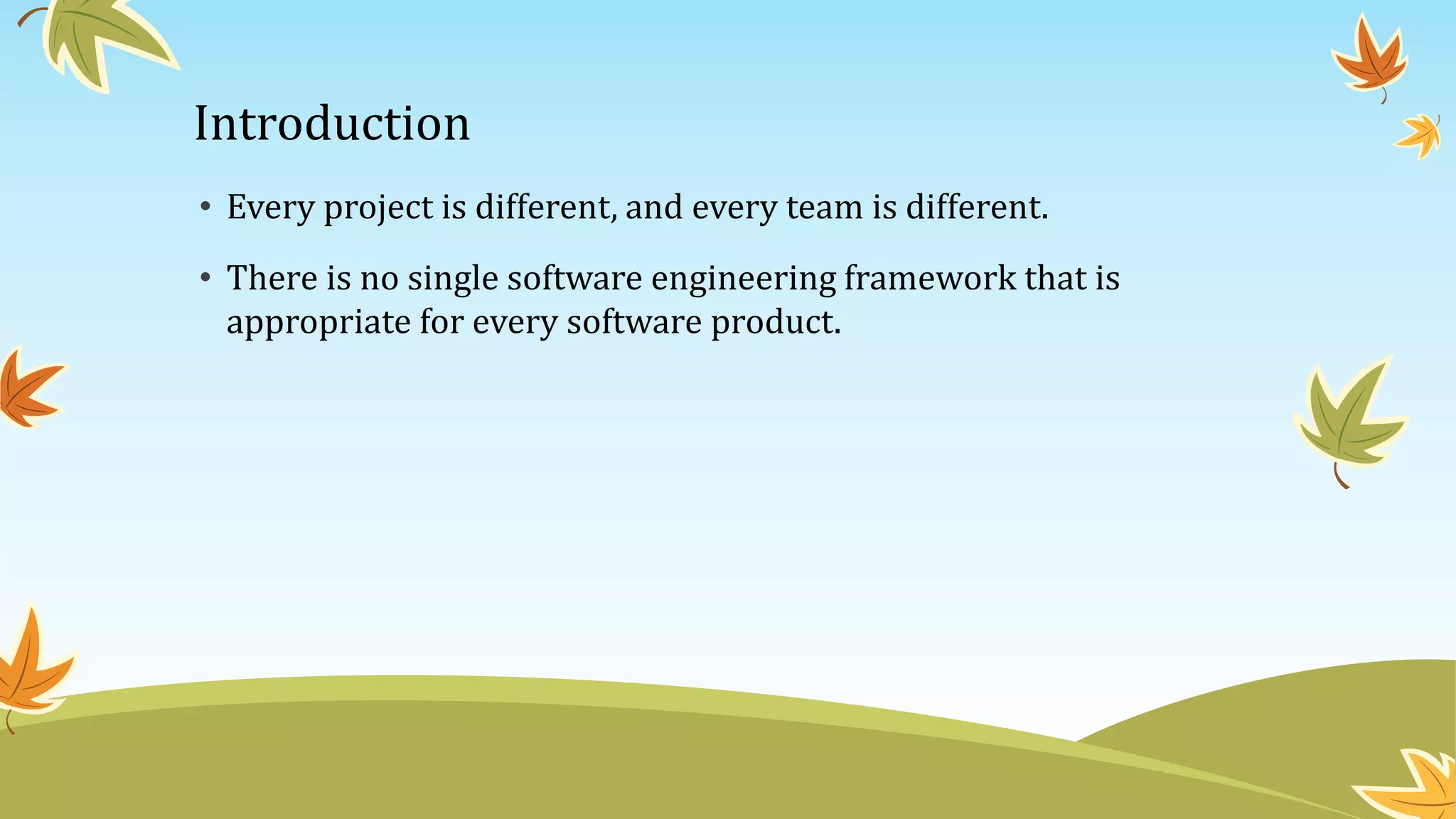 Introduction

• Every project is different, and every team is different.

• There is no single software engineering framework that is appropriate for every software product.